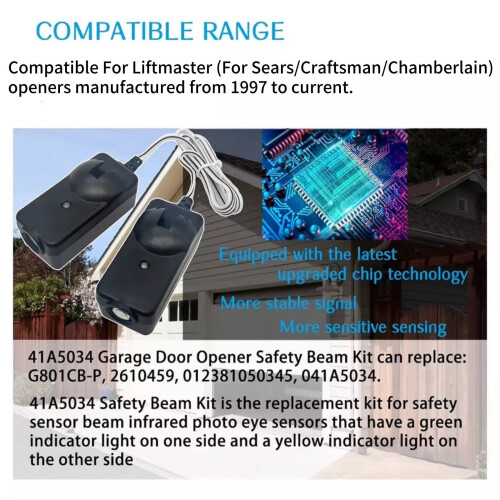 COMPATIBLE RANGE

Compatible For Liftmaster (For Sears/Craftsman/Chamberlain) openers manufactured from 1997 to current.

Equipped with the latest upgraded chip technology

More stable signal

More sensitive sensing

41A5034 Garage Door Opener Safety Beam Kit can replace: G801CB-P, 2610459, 012381050345, 041A5034.

41A5034 Safety Beam Kit is the replacement kit for safety sensor beam infrared photo eye sensors that have a green indicator light on one side and a yellow indicator light on the other side